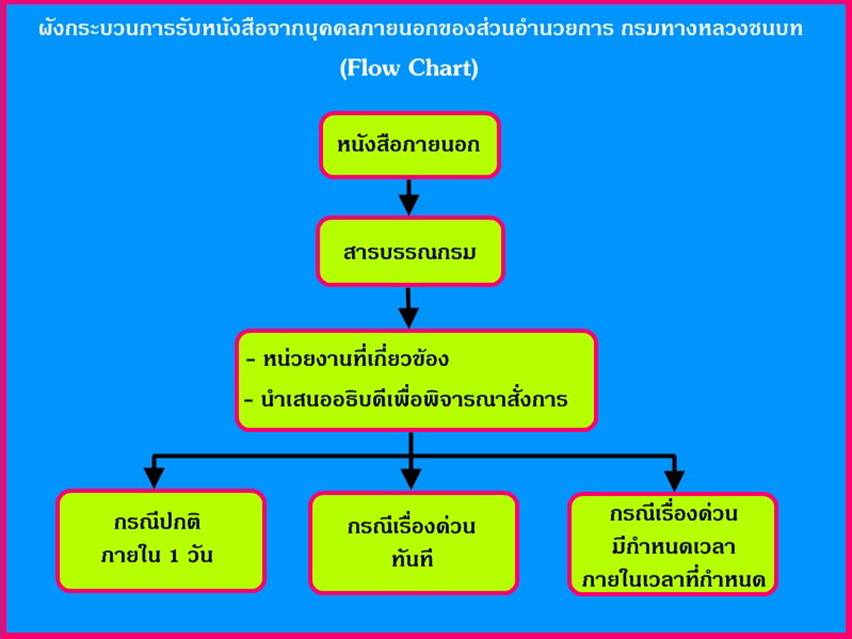 ผังกระบวนการรับหนังสือจากบุคคลภายนอกของส่วนอำนวยการ กรมทางหลวงชนบท

(Flow Chart)

หนังสือภายนอก

สารบรรณกรม

- หน่วยงานที่เกี่ยวข้อง
- นำเสนออธิบดีเพื่อพิจารณาสั่งการ

กรณีปกติ
ภายใน 1 วัน

กรณีเรื่องด่วน
ทันที

กรณีเรื่องด่วน
มีกำหนดเวลา
ภายในเวลาที่กำหนด